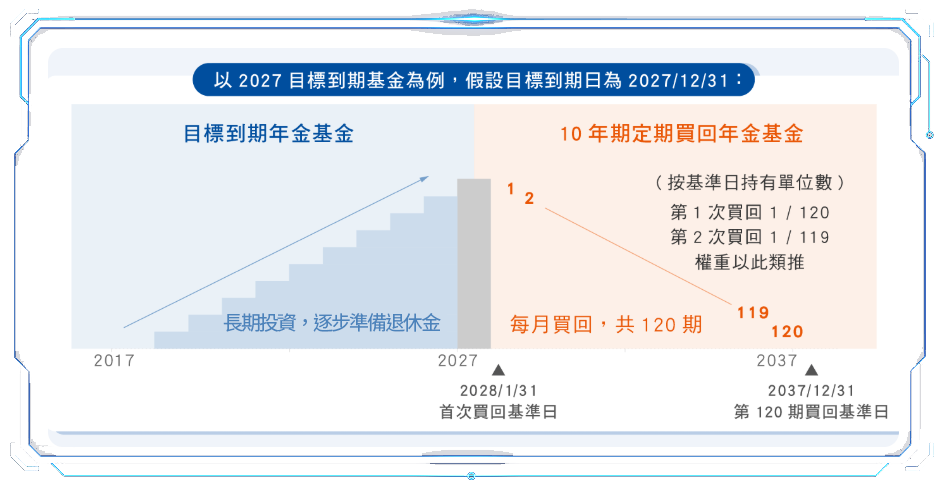 以 2027 目標到期基金為例，假設目標到期日為 2027/12/31：

目標到期年金基金

10 年期定期買回年金基金

（按基準日持有單位數）
第 1 次買回 1 / 120
第 2 次買回 1 / 119
權重以此類推

1
2

119
120

長期投資，逐步準備退休金

每月買回，共 120 期

2017

2027

2037

2028/1/31
首次買回基準日

2037/12/31
第 120 期買回基準日